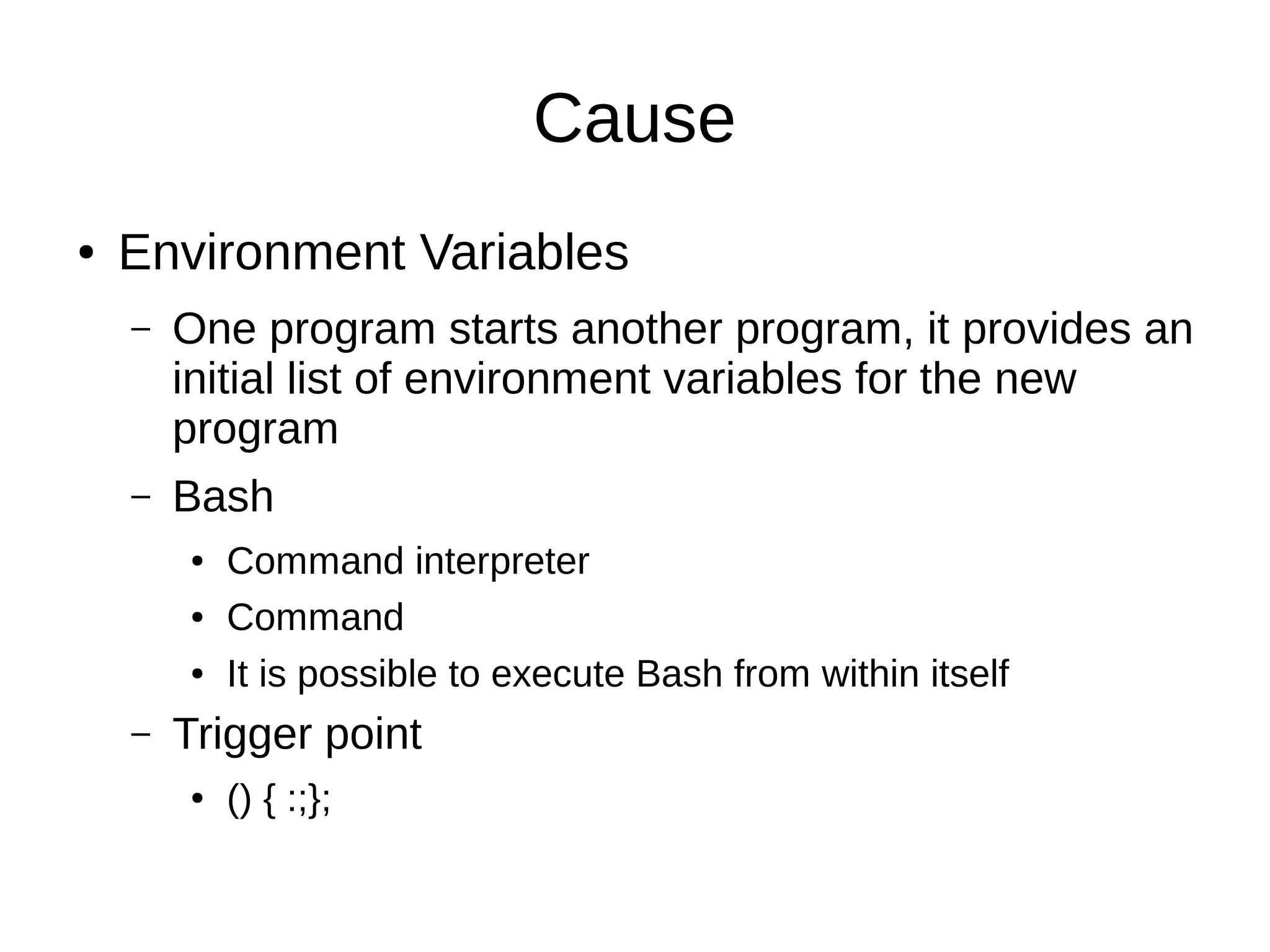 Cause

• Environment Variables

– One program starts another program, it provides an initial list of environment variables for the new program

– Bash

• Command interpreter

• Command

• It is possible to execute Bash from within itself

– Trigger point

• () { :;};